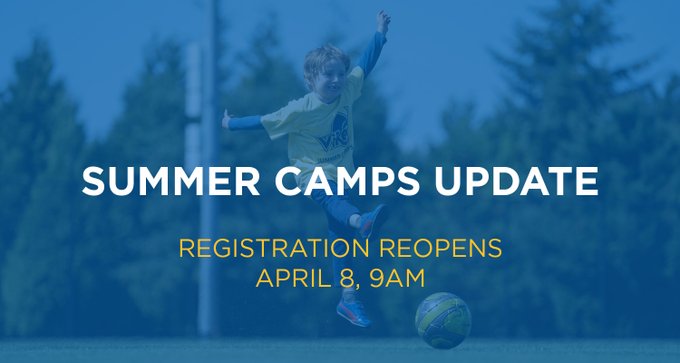 SUMMER CAMPS UPDATE

REGISTRATION REOPENS
APRIL 8, 9AM